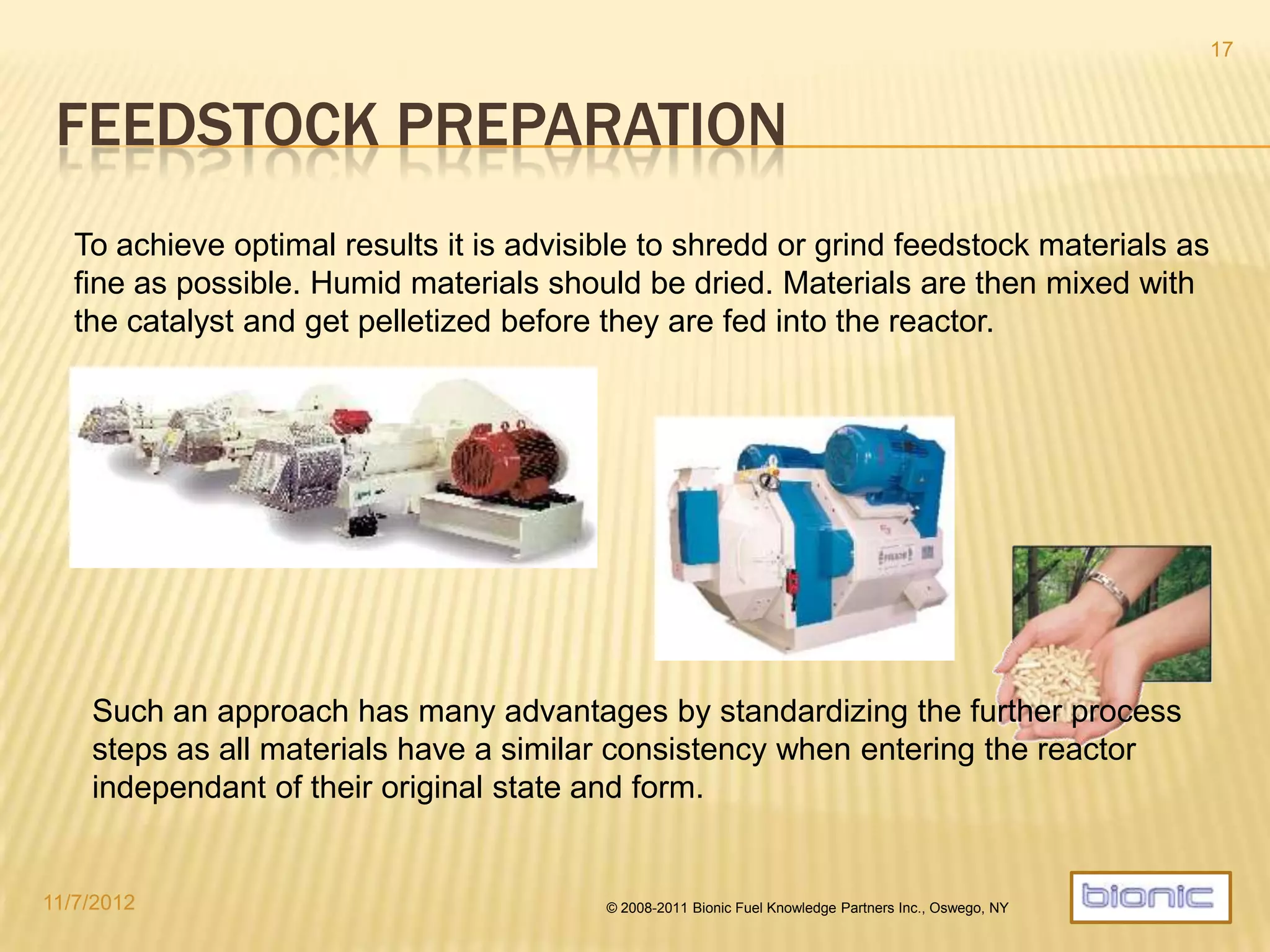 17

FEEDSTOCK PREPARATION

To achieve optimal results it is advisible to shredd or grind feedstock materials as fine as possible. Humid materials should be dried. Materials are then mixed with the catalyst and get pelletized before they are fed into the reactor.

Such an approach has many advantages by standardizing the further process steps as all materials have a similar consistency when entering the reactor independant of their original state and form.

11/7/2012

© 2008-2011 Bionic Fuel Knowledge Partners Inc., Oswego, NY

bionic